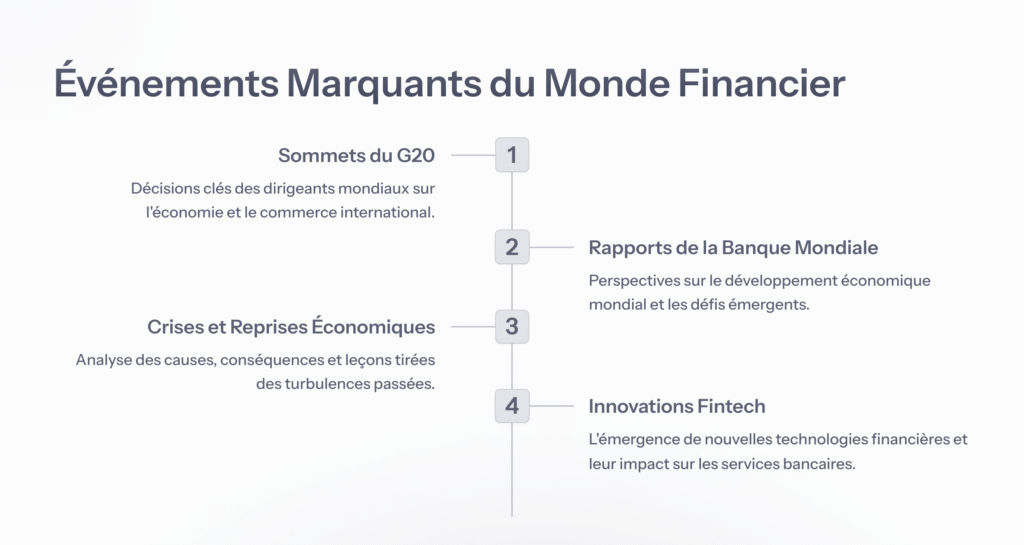 Événements Marquants du Monde Financier

1

Sommets du G20

Décisions clés des dirigeants mondiaux sur l'économie et le commerce international.

2

Rapports de la Banque Mondiale

Perspectives sur le développement économique mondial et les défis émergents.

3

Crises et Reprises Économiques

Analyse des causes, conséquences et leçons tirées des turbulences passées.

4

Innovations Fintech

L'émergence de nouvelles technologies financières et leur impact sur les services bancaires.